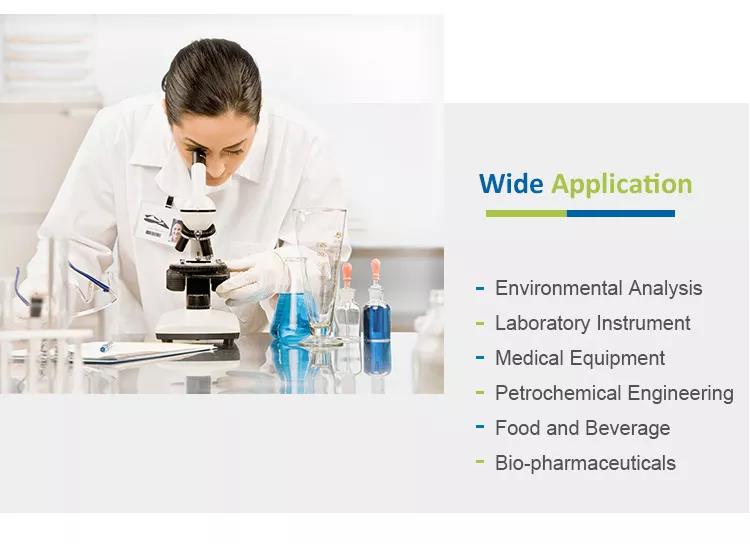 Wide Application

- Environmental Analysis
- Laboratory Instrument
- Medical Equipment
- Petrochemical Engineering
- Food and Beverage
- Bio-pharmaceuticals